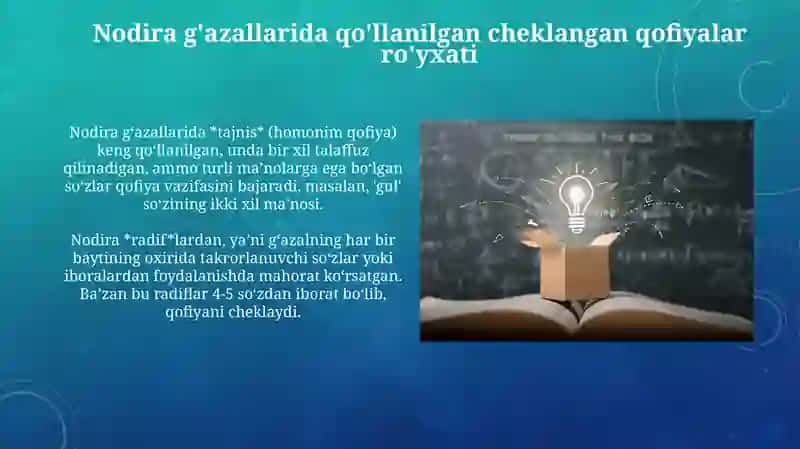 Nodira g'azallarida qo'llanilgan cheklangan qofiyalar ro'yxati

Nodira gʻazallarida *tajnis* (homonim qofiya) keng qoʻllanilgan, unda bir xil talaffuz qilinadigan, ammo turli maʼnolarga ega boʻlgan soʻzlar qofiya vazifasini bajaradi, masalan, 'gul' soʻzining ikki xil maʼnosi.

Nodira *radif*lardan, yaʼni gʻazalning har bir baytining oxirida takrorlanuvchi soʻzlar yoki iboralardan foydalanishda mahorat koʻrsatgan. Baʼzan bu radiflar 4-5 soʻzdan iborat boʻlib, qofiyani cheklaydi.